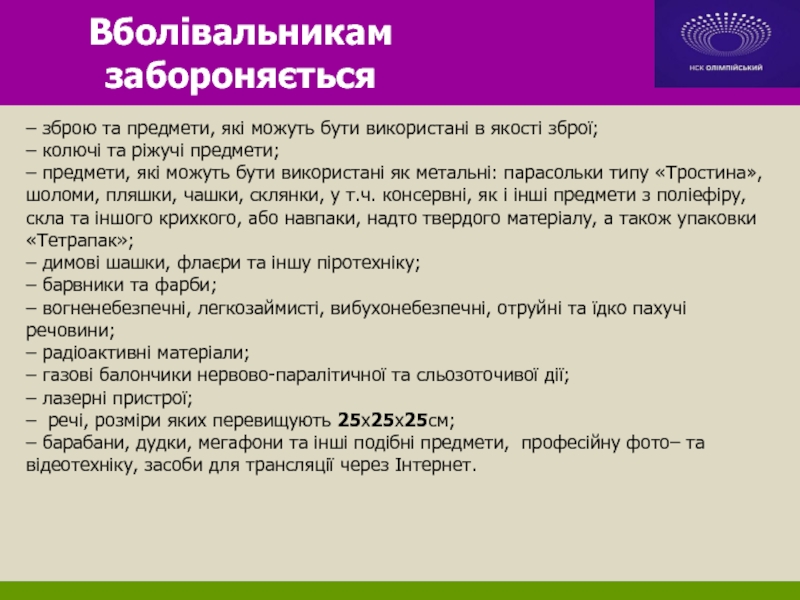 Вболівальникам забороняється

НСК ОЛІМПІЙСЬКИЙ

– зброю та предмети, які можуть бути використані в якості зброї;
– колючі та ріжучі предмети;
– предмети, які можуть бути використані як метальні: парасольки типу «Тростина», шоломи, пляшки, чашки, склянки, у т.ч. консервні, як і інші предмети з поліефіру, скла та іншого крихкого, або навпаки, надто твердого матеріалу, а також упаковки «Тетрапак»;
– димові шашки, флаєри та іншу піротехніку;
– барвники та фарби;
– вогненебезпечні, легкозаймисті, вибухонебезпечні, отруйні та їдко пахучі речовини;
– радіоактивні матеріали;
– газові балончики нервово-паралітичної та сльозоточивої дії;
– лазерні пристрої;
– речі, розміри яких перевищують 25х25х25см;
– барабани, дудки, мегафони та інші подібні предмети, професійну фото– та відеотехніку, засоби для трансляції через Інтернет.